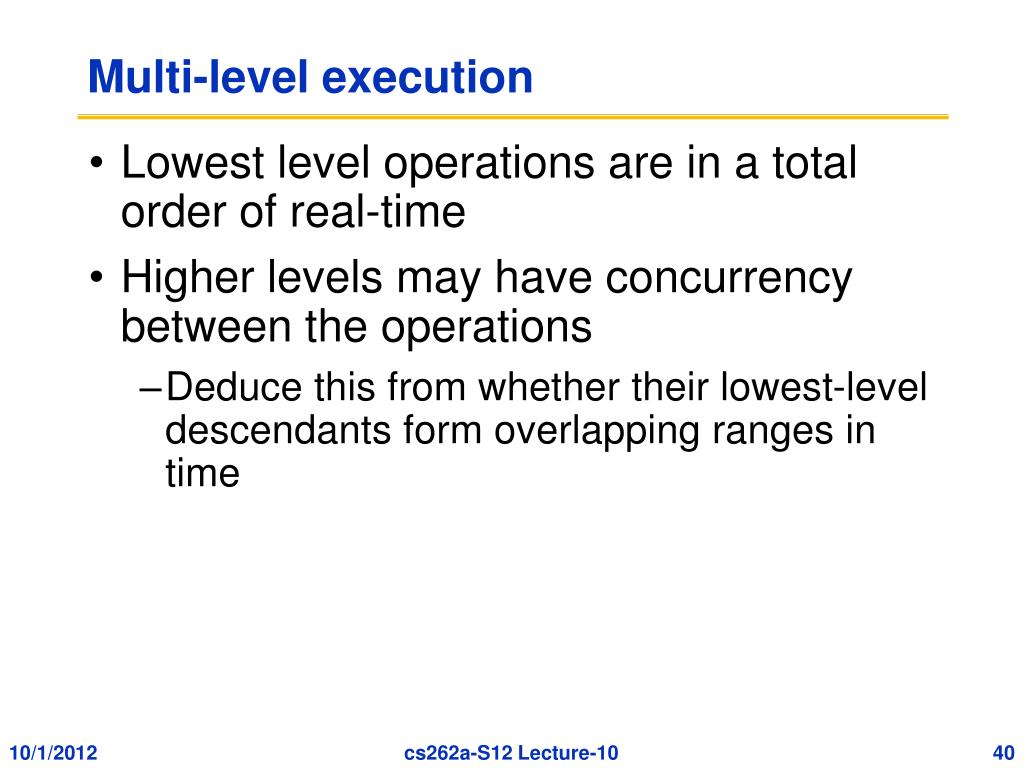 Multi-level execution

• Lowest level operations are in a total order of real-time

• Higher levels may have concurrency between the operations

– Deduce this from whether their lowest-level descendants form overlapping ranges in time

10/1/2012

cs262a-S12 Lecture-10

40